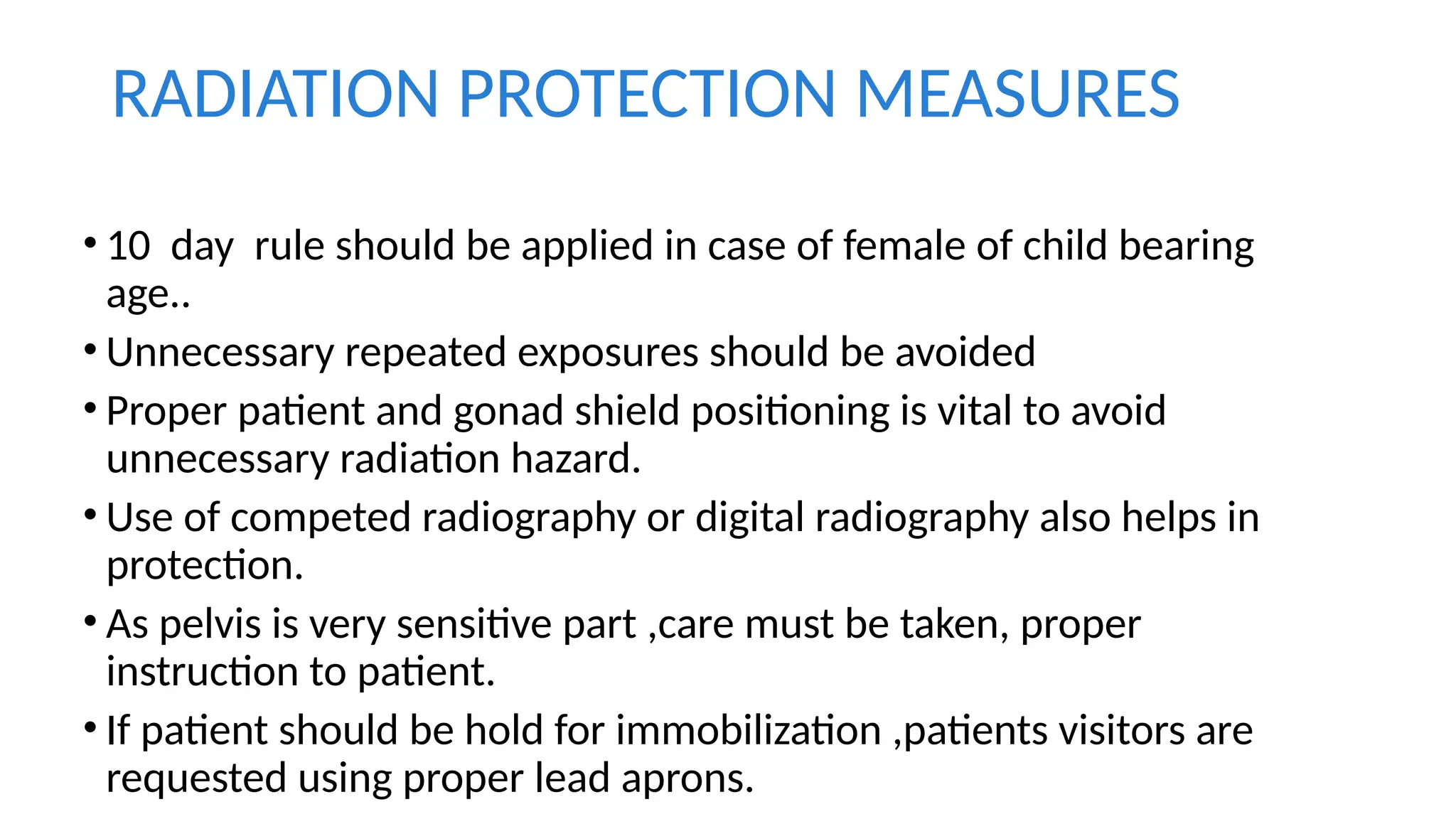 RADIATION PROTECTION MEASURES

• 10 day rule should be applied in case of female of child bearing age..
• Unnecessary repeated exposures should be avoided
• Proper patient and gonad shield positioning is vital to avoid unnecessary radiation hazard.
• Use of competed radiography or digital radiography also helps in protection.
• As pelvis is very sensitive part ,care must be taken, proper instruction to patient.
• If patient should be hold for immobilization ,patients visitors are requested using proper lead aprons.